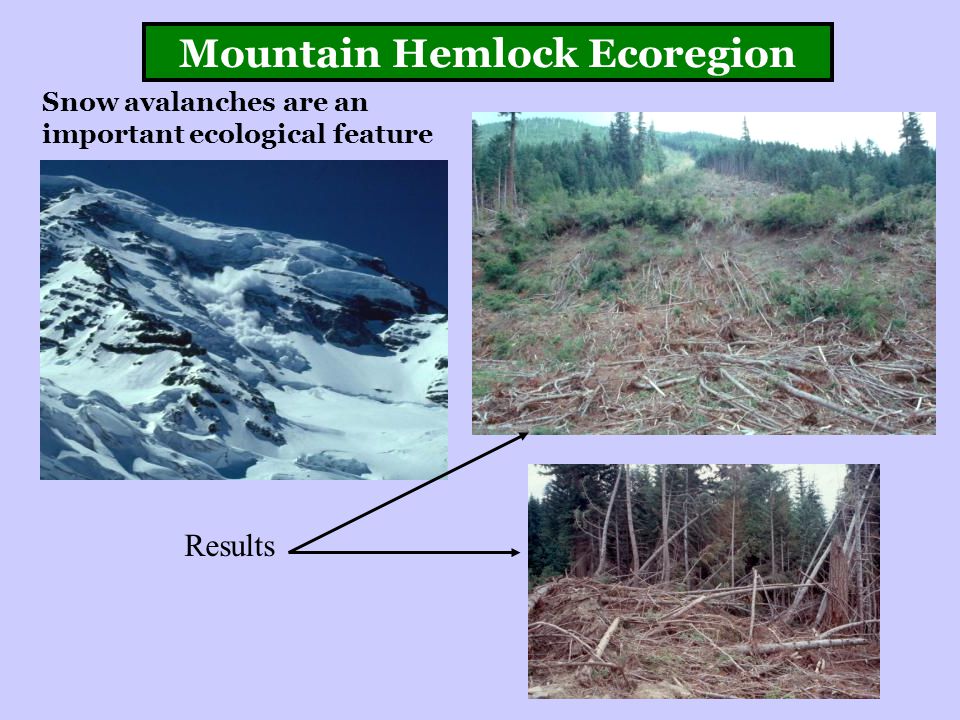 Mountain Hemlock Ecoregion

Snow avalanches are an important ecological feature

Results